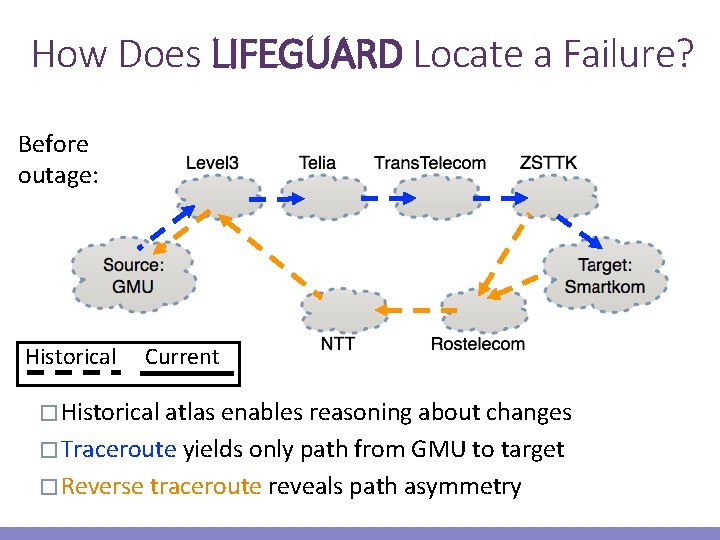 How Does LIFEGUARD Locate a Failure?

Before outage:

Level3

Telia

TransTelecom

ZSTTK

Source: GMU

Target: Smartkom

NTT

Rostelecom

Historical Current

□ Historical atlas enables reasoning about changes

□ Traceroute yields only path from GMU to target

□ Reverse traceroute reveals path asymmetry